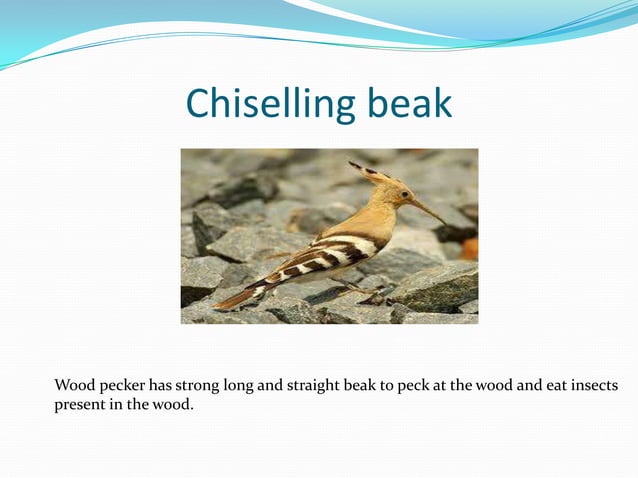 Chiselling beak

Wood pecker has strong long and straight beak to peck at the wood and eat insects present in the wood.